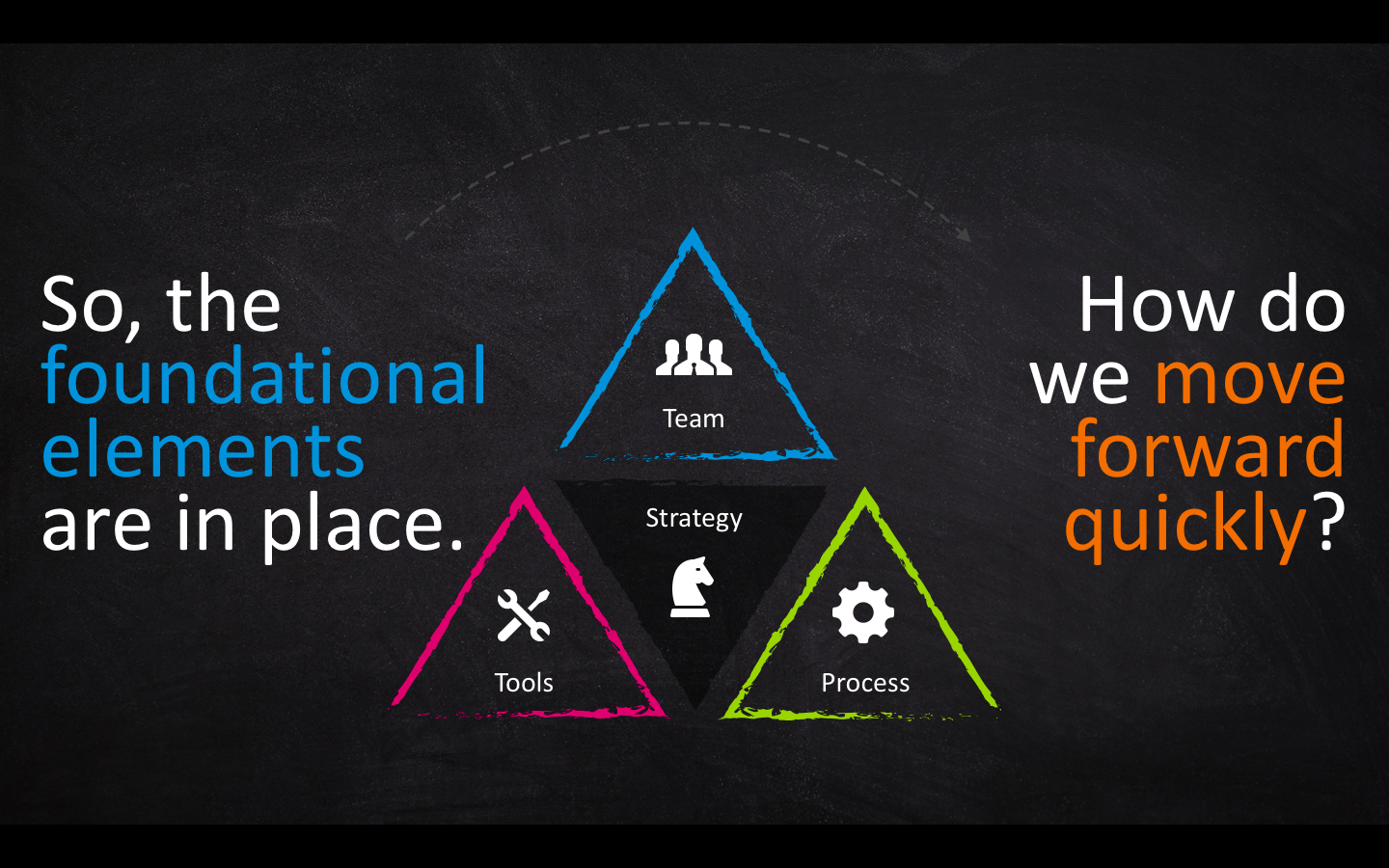 So, the foundational elements are in place.

Team

Strategy

Tools

Process

How do we move forward quickly?